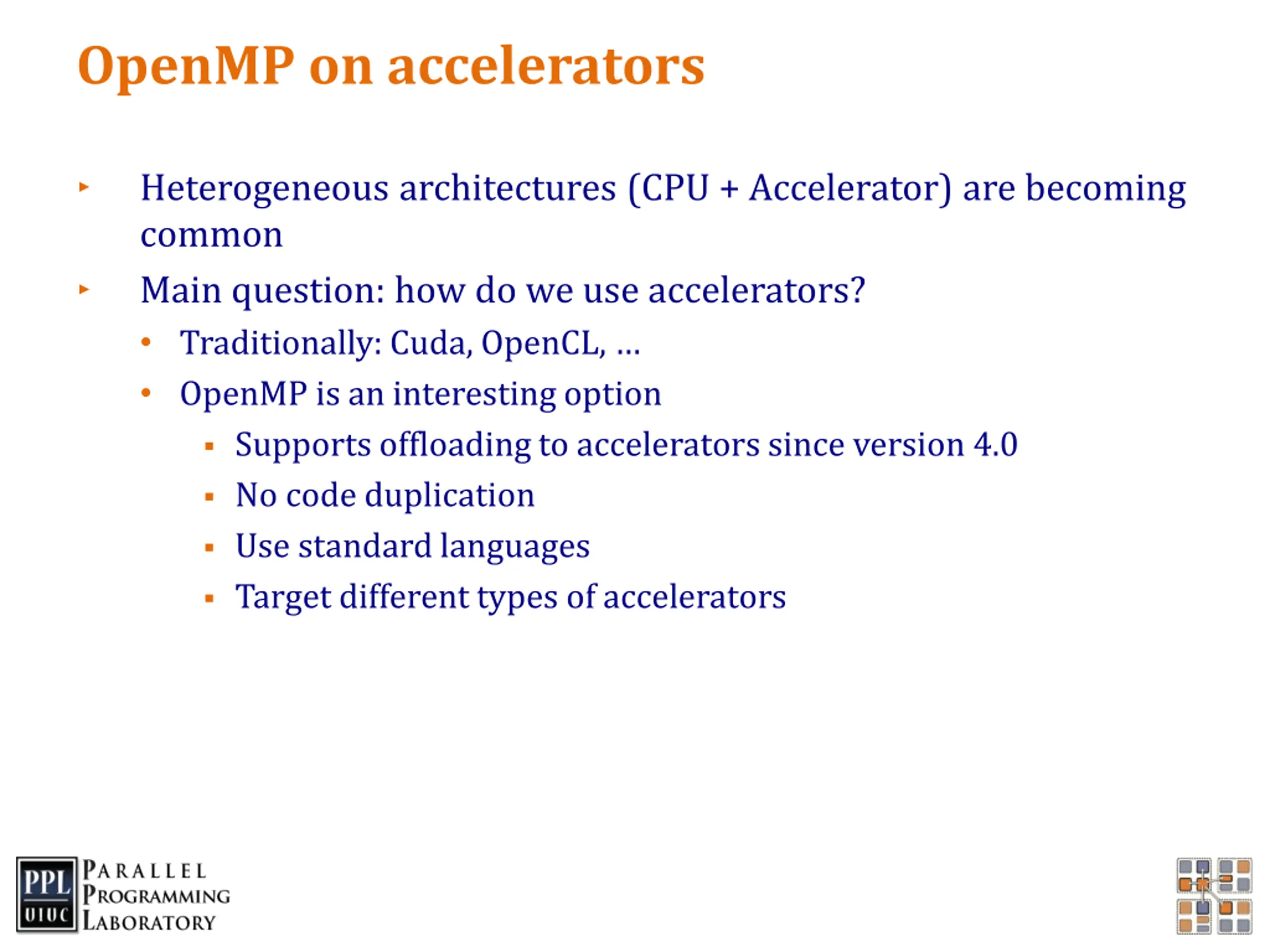 OpenMP on accelerators

‣ Heterogeneous architectures (CPU + Accelerator) are becoming common
‣ Main question: how do we use accelerators?
• Traditionally: Cuda, OpenCL, …
• OpenMP is an interesting option
▪ Supports offloading to accelerators since version 4.0
▪ No code duplication
▪ Use standard languages
▪ Target different types of accelerators

PPL UIUC PARALLEL PROGRAMMING LABORATORY